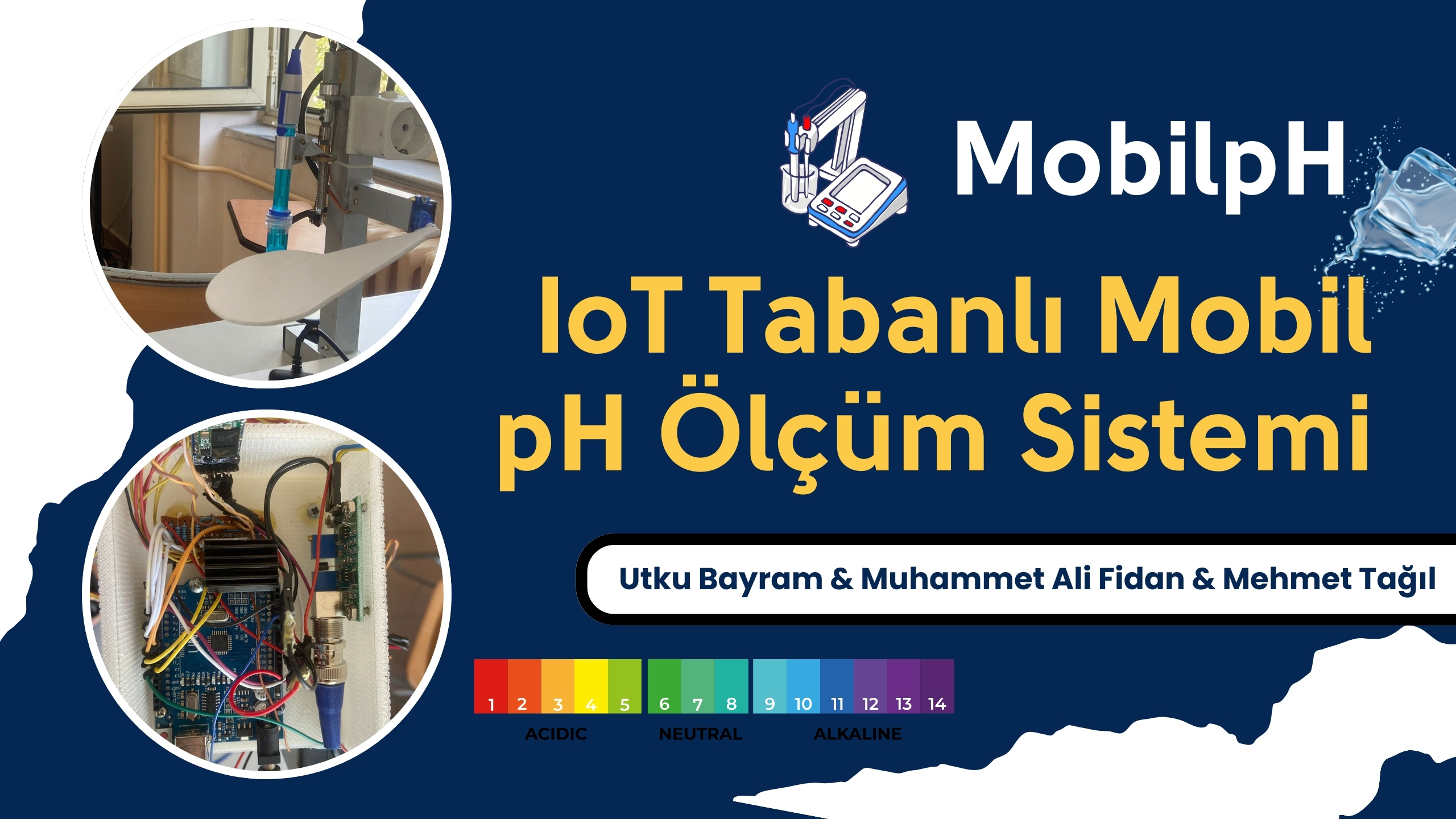 MobilpH

IoT Tabanlı Mobil pH Ölçüm Sistemi

Utku Bayram & Muhammet Ali Fidan & Mehmet Tağıl

1 2 3 4 5 6 7 8 9 10 11 12 13 14

ACIDIC NEUTRAL ALKALINE